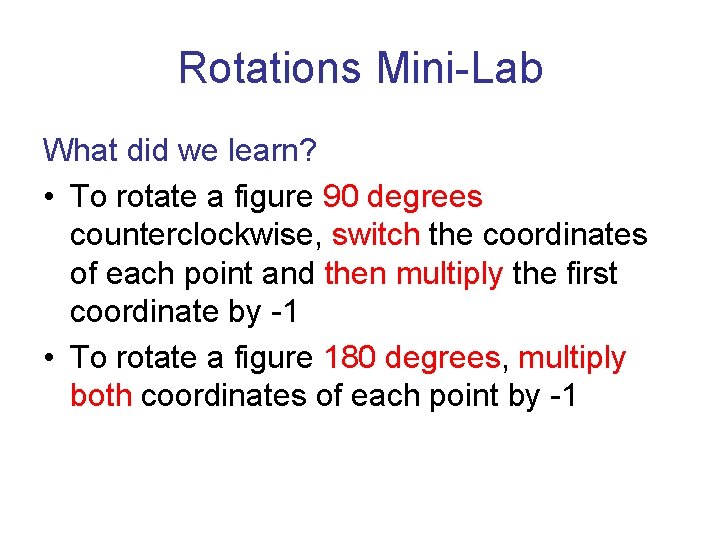 Rotations Mini-Lab

What did we learn?

• To rotate a figure 90 degrees counterclockwise, switch the coordinates of each point and then multiply the first coordinate by -1

• To rotate a figure 180 degrees, multiply both coordinates of each point by -1